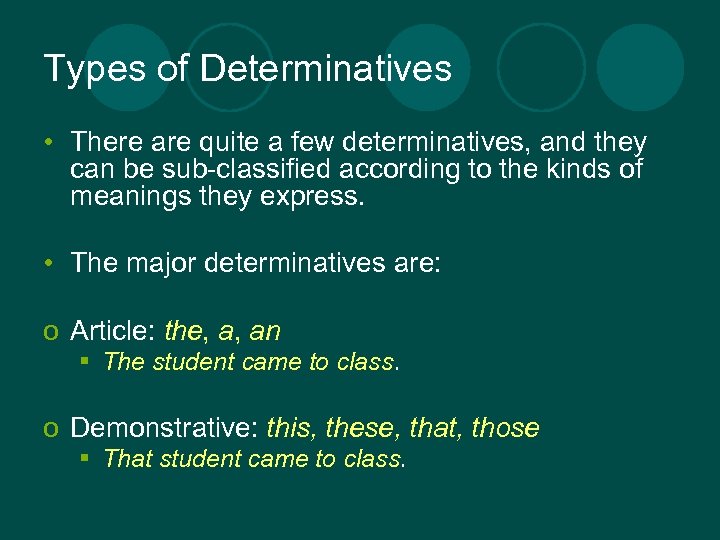 Types of Determinatives

• There are quite a few determinatives, and they can be sub-classified according to the kinds of meanings they express.

• The major determinatives are:

o Article: the, a, an
 ▪ The student came to class.

o Demonstrative: this, these, that, those
 ▪ That student came to class.